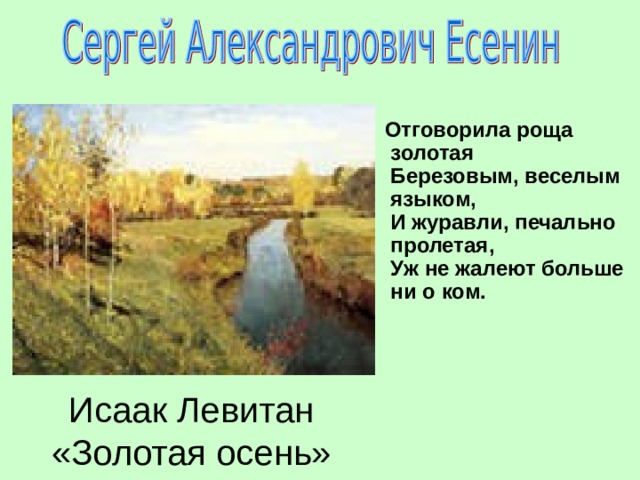 Сергей Александрович Есенин

Отговорила роща золотая
Березовым, веселым языком,
И журавли, печально пролетая,
Уж не жалеют больше ни о ком.

Исаак Левитан
«Золотая осень»